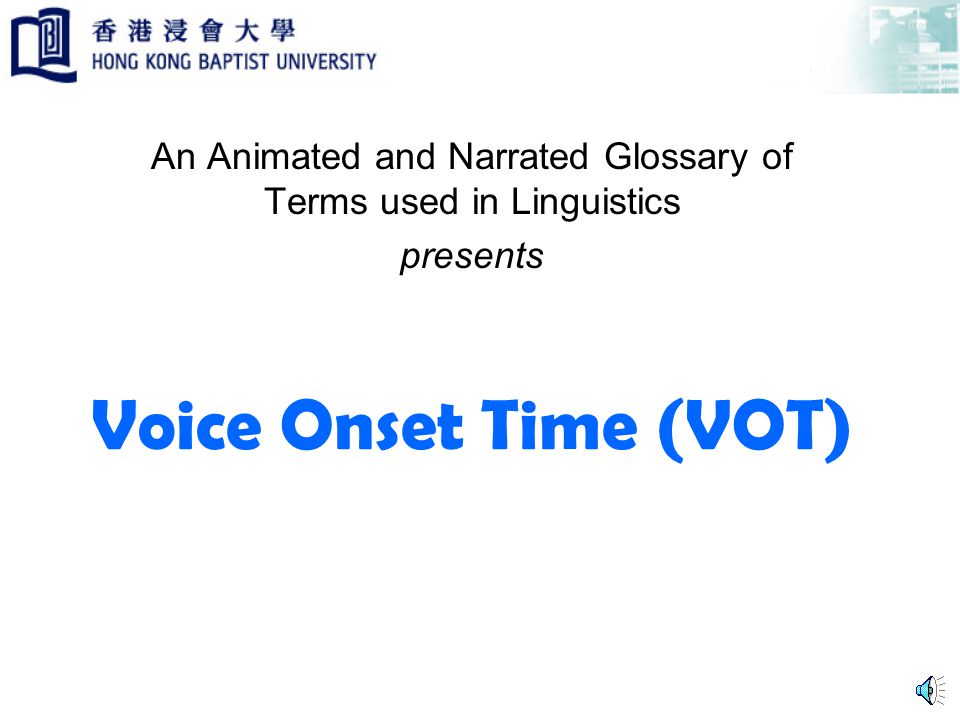 香港浸會大學
HONG KONG BAPTIST UNIVERSITY

An Animated and Narrated Glossary of Terms used in Linguistics
presents

Voice Onset Time (VOT)